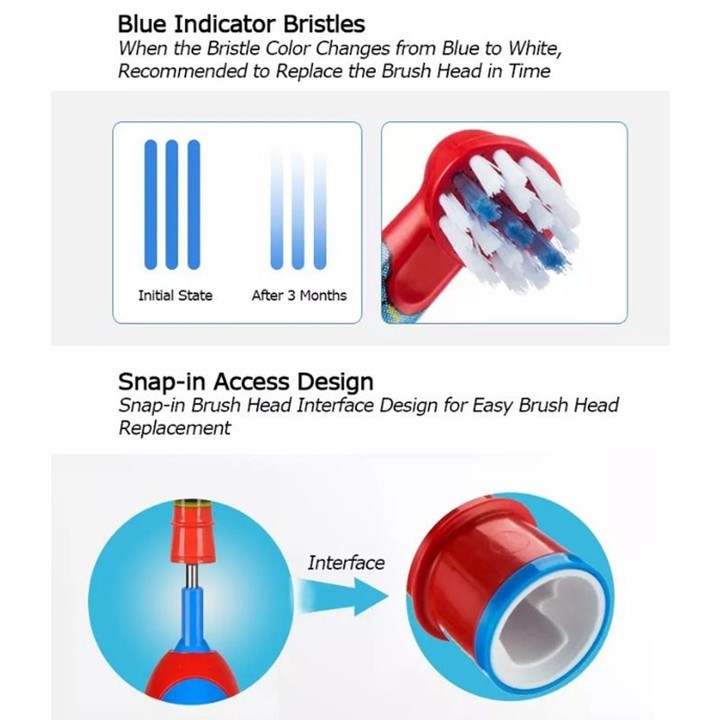 Blue Indicator Bristles
When the Bristle Color Changes from Blue to White, Recommended to Replace the Brush Head in Time

Initial State
After 3 Months

Snap-in Access Design
Snap-in Brush Head Interface Design for Easy Brush Head Replacement

Interface